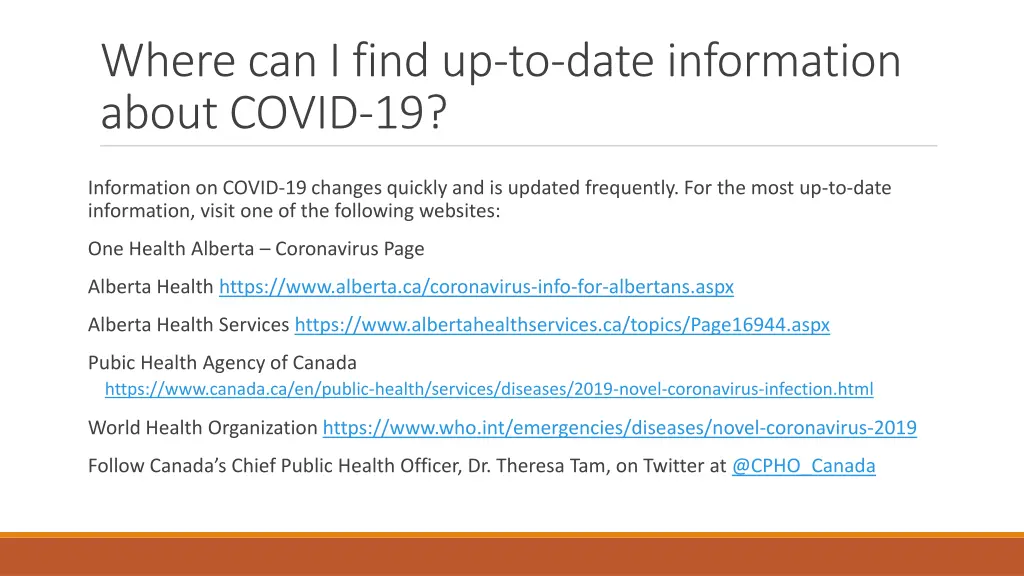 Where can I find up-to-date information about COVID-19?

Information on COVID-19 changes quickly and is updated frequently. For the most up-to-date information, visit one of the following websites:

One Health Alberta – Coronavirus Page

Alberta Health https://www.alberta.ca/coronavirus-info-for-albertans.aspx

Alberta Health Services https://www.albertahealthservices.ca/topics/Page16944.aspx

Pubic Health Agency of Canada
https://www.canada.ca/en/public-health/services/diseases/2019-novel-coronavirus-infection.html

World Health Organization https://www.who.int/emergencies/diseases/novel-coronavirus-2019

Follow Canada's Chief Public Health Officer, Dr. Theresa Tam, on Twitter at @CPHO_Canada